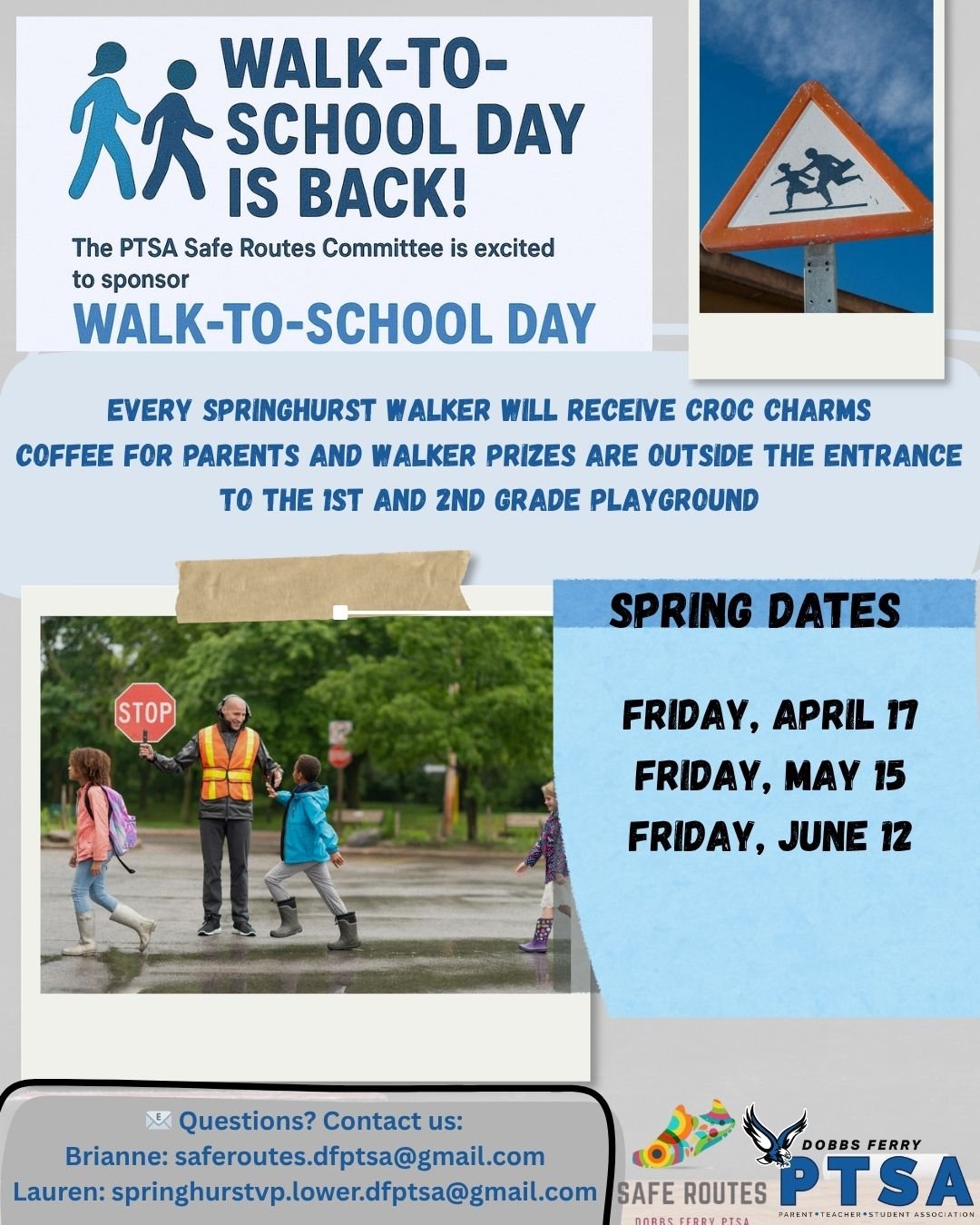 WALK-TO-SCHOOL DAY IS BACK!

The PTSA Safe Routes Committee is excited to sponsor

WALK-TO-SCHOOL DAY

EVERY SPRINGHURST WALKER WILL RECEIVE CROC CHARMS
COFFEE FOR PARENTS AND WALKER PRIZES ARE OUTSIDE THE ENTRANCE TO THE 1ST AND 2ND GRADE PLAYGROUND

STOP

SPRING DATES

FRIDAY, APRIL 17
FRIDAY, MAY 15
FRIDAY, JUNE 12

Questions? Contact us:
Brianne: saferoutes.dfptsa@gmail.com
Lauren: springhurstvp.lower.dfptsa@gmail.com

SAFE ROUTES
DOBBS FERRY PTSA

DOBBS FERRY
PTSA
PARENT•TEACHER•STUDENT ASSOCIATION